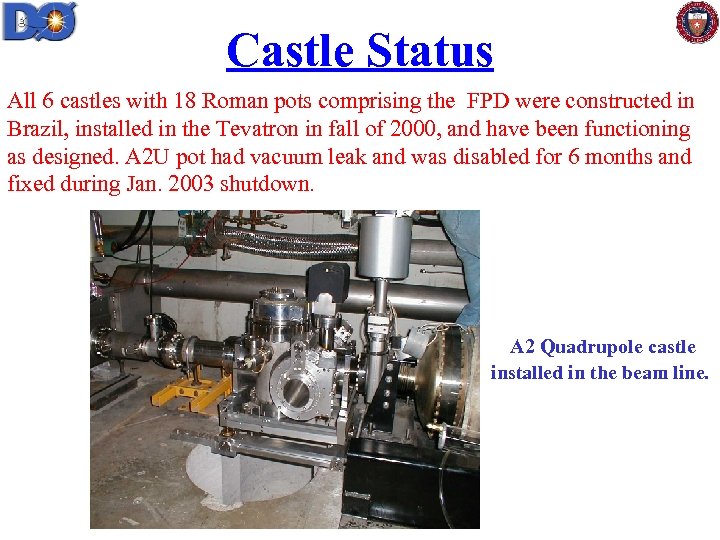 DØ

Castle Status

All 6 castles with 18 Roman pots comprising the FPD were constructed in Brazil, installed in the Tevatron in fall of 2000, and have been functioning as designed. A2U pot had vacuum leak and was disabled for 6 months and fixed during Jan. 2003 shutdown.

A2 Quadrupole castle installed in the beam line.